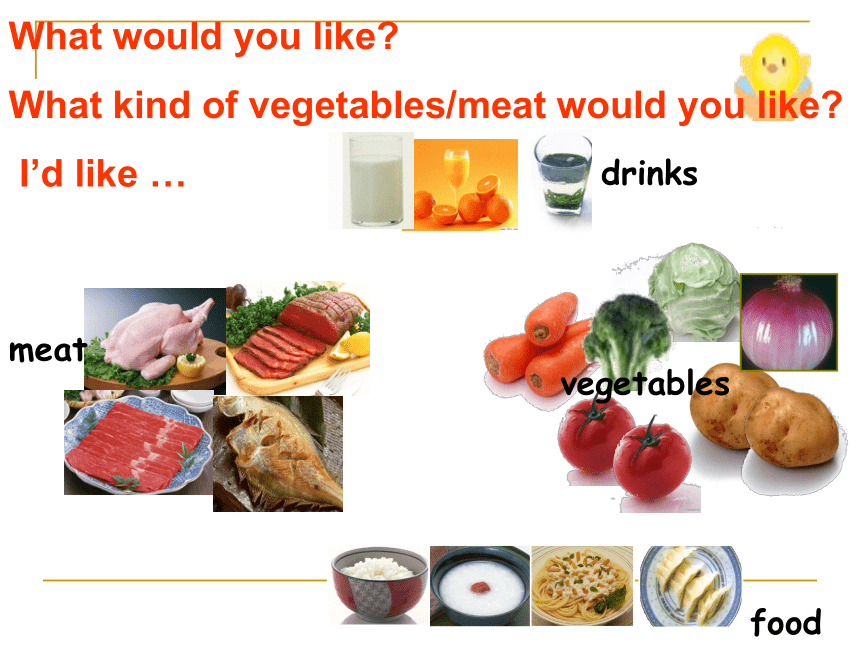 What would you like?

What kind of vegetables/meat would you like?

I’d like …

drinks

meat

vegetables

food